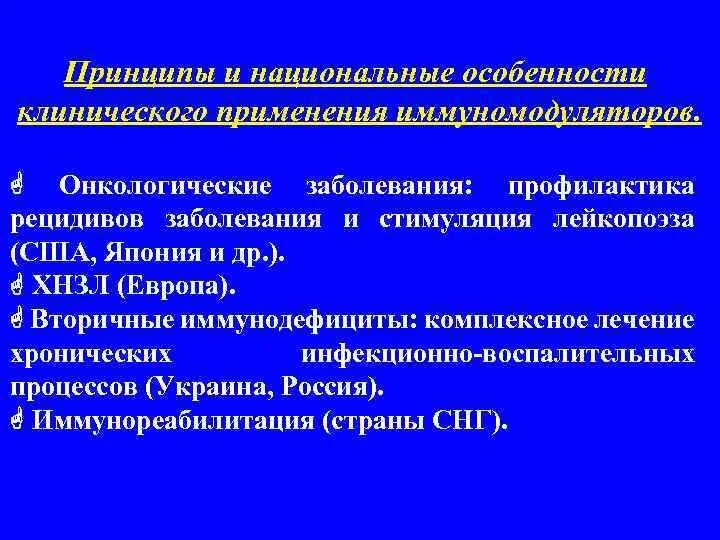 Принципы и национальные особенности клинического применения иммуномодуляторов.

☝ Онкологические заболевания: профилактика рецидивов заболевания и стимуляция лейкопоэза (США, Япония и др.).
☝ ХНЗЛ (Европа).
☝ Вторичные иммунодефициты: комплексное лечение хронических инфекционно-воспалительных процессов (Украина, Россия).
☝ Иммунореабилитация (страны СНГ).